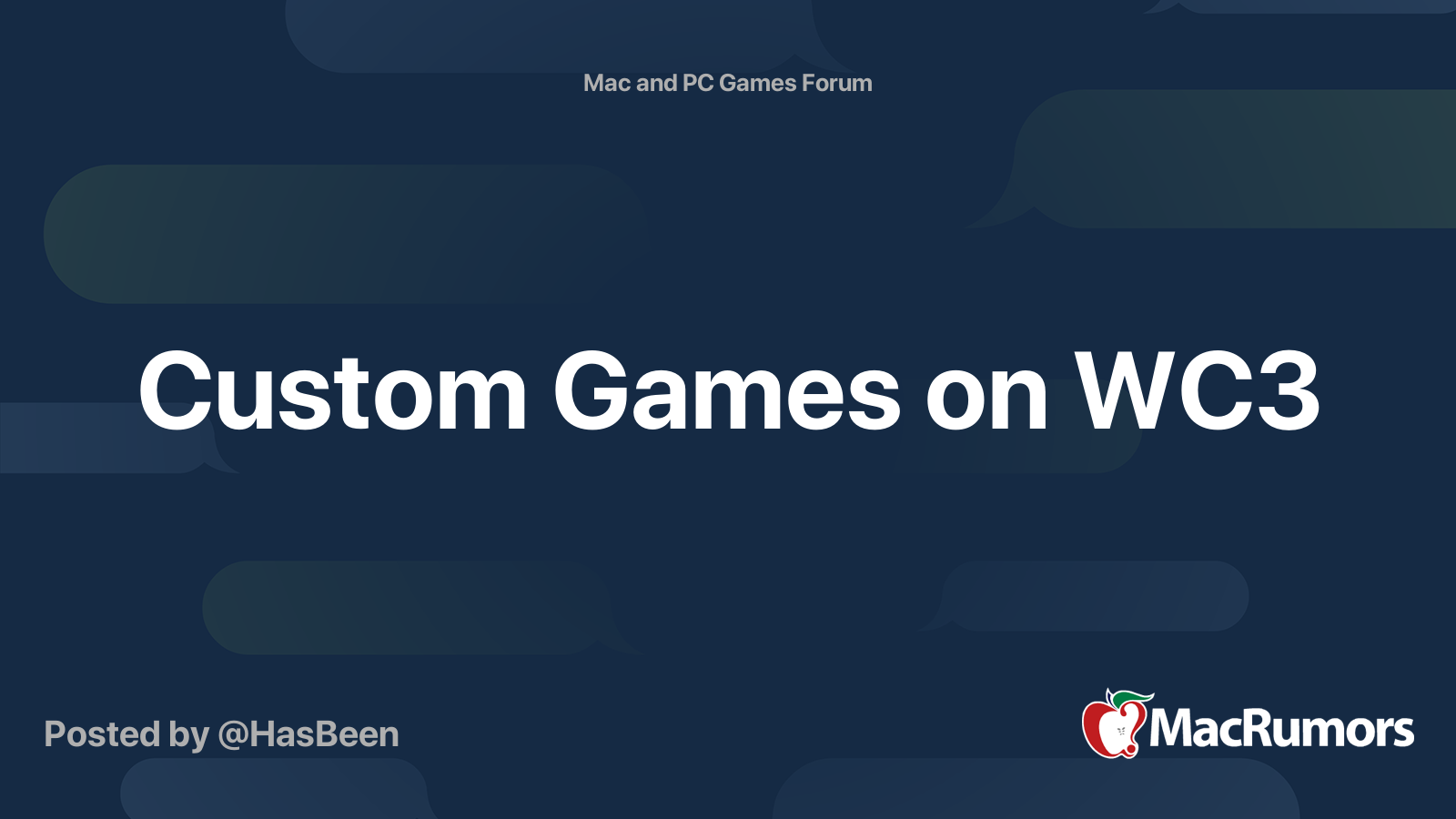 Mac and PC Games Forum

Custom Games on WC3

Posted by @HasBeen

MacRumors